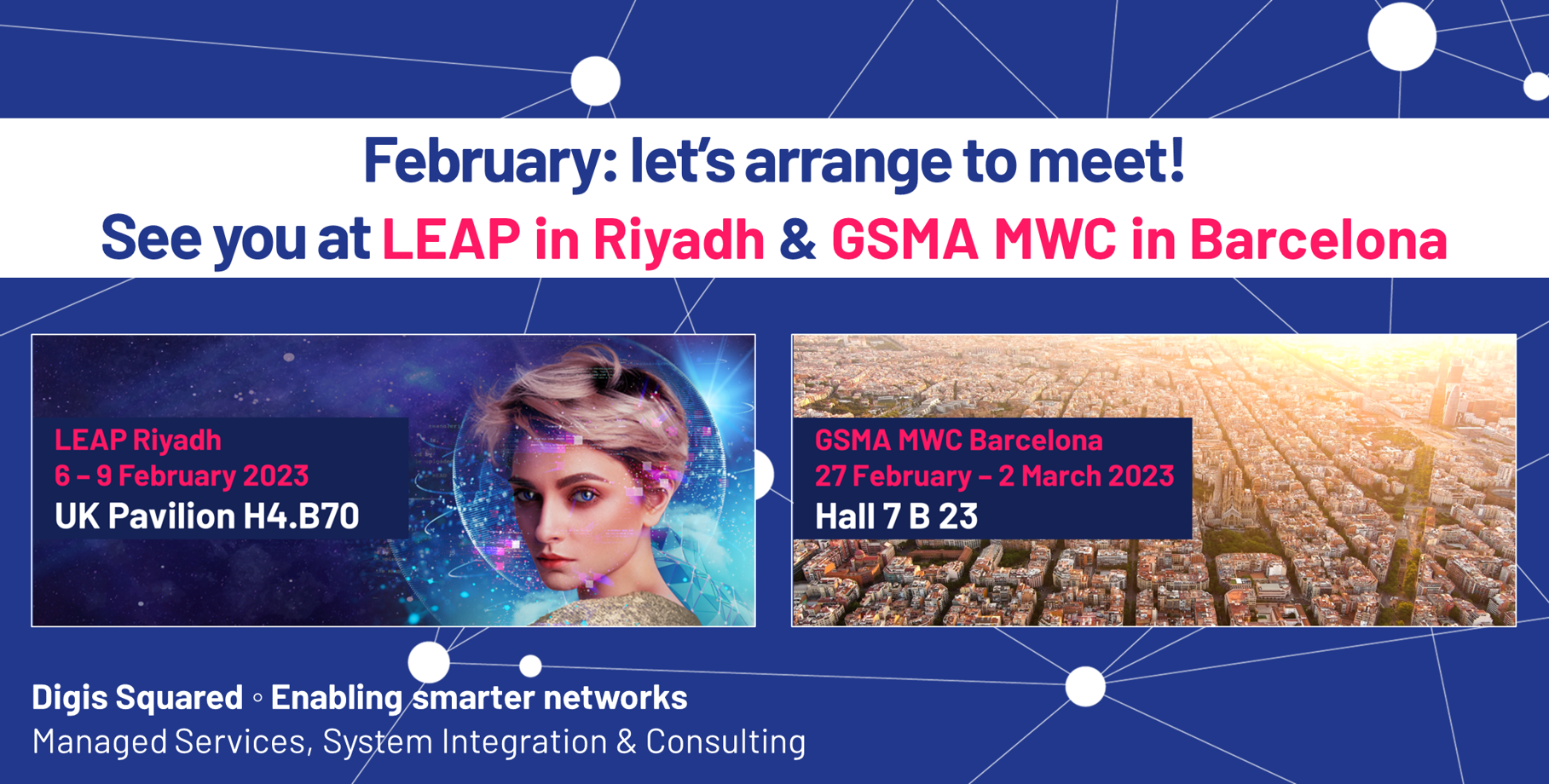 February: let's arrange to meet!
See you at LEAP in Riyadh & GSMA MWC in Barcelona

LEAP Riyadh
6 – 9 February 2023
UK Pavilion H4.B70

GSMA MWC Barcelona
27 February – 2 March 2023
Hall 7 B 23

Digis Squared ◦ Enabling smarter networks
Managed Services, System Integration & Consulting